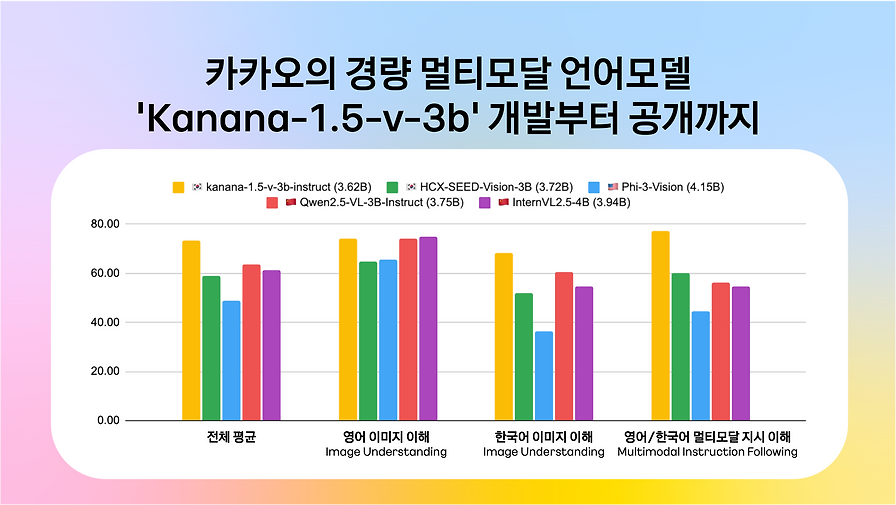 카카오의 경량 멀티모달 언어모델
'Kanana-1.5-v-3b' 개발부터 공개까지

kanana-1.5-v-3b-instruct (3.62B)
HCX-SEED-Vision-3B (3.72B)
Phi-3-Vision (4.15B)
Qwen2.5-VL-3B-Instruct (3.75B)
InternVL2.5-4B (3.94B)

80.00
60.00
40.00
20.00
0.00

전체 평균

영어 이미지 이해
Image Understanding

한국어 이미지 이해
Image Understanding

영어/한국어 멀티모달 지시 이해
Multimodal Instruction Following